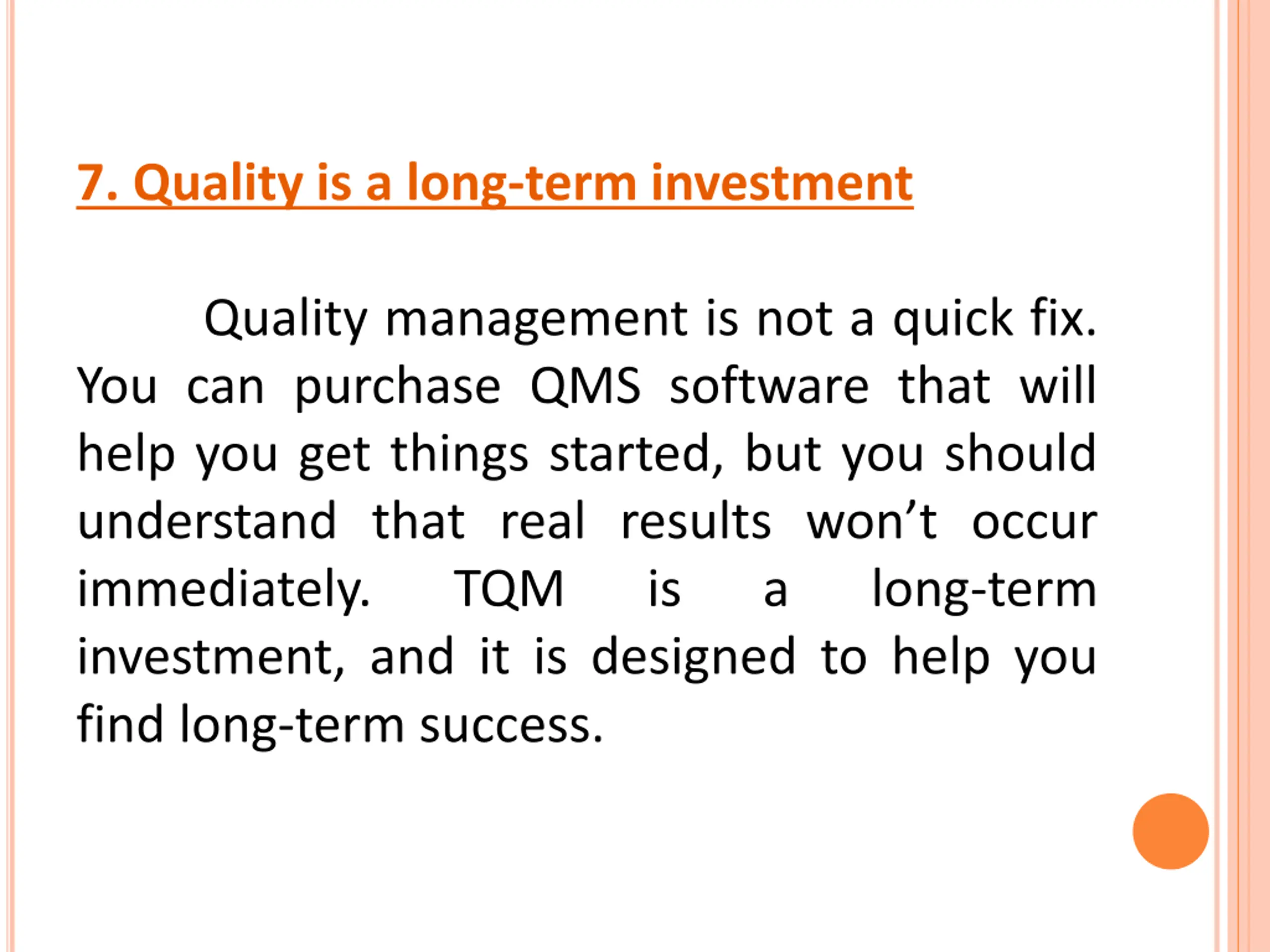 7. Quality is a long-term investment

Quality management is not a quick fix. You can purchase QMS software that will help you get things started, but you should understand that real results won’t occur immediately. TQM is a long-term investment, and it is designed to help you find long-term success.